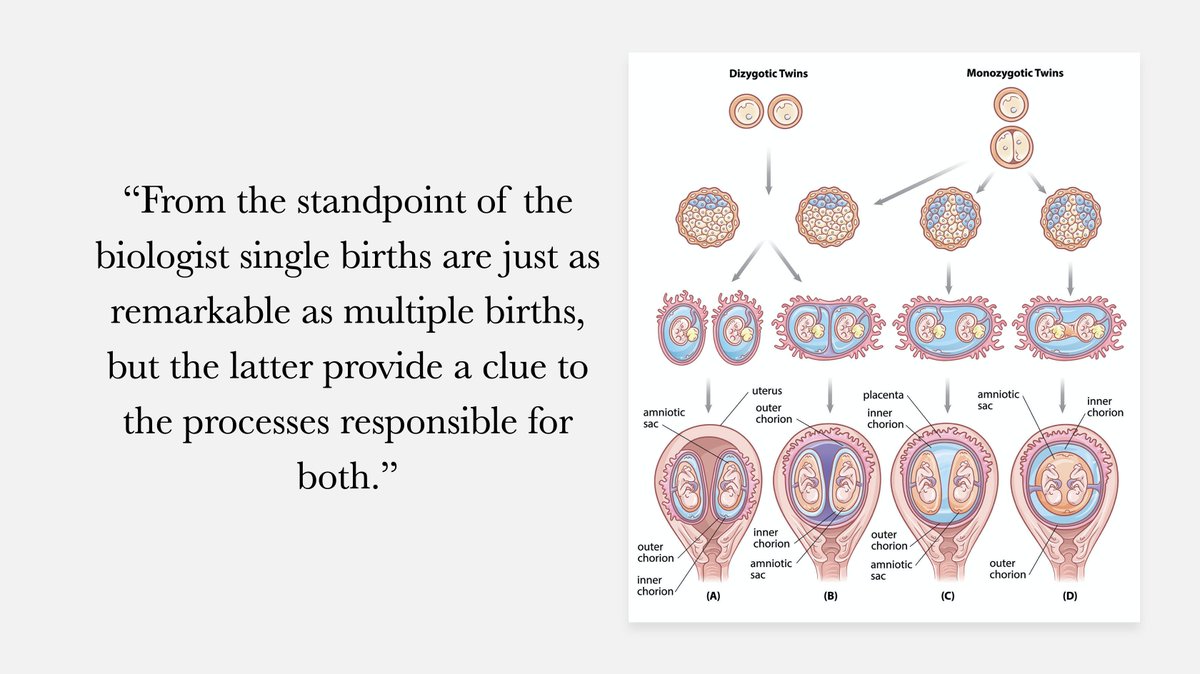 “From the standpoint of the biologist single births are just as remarkable as multiple births, but the latter provide a clue to the processes responsible for both.”

Dizygotic Twins

Monozygotic Twins

amniotic sac

uterus

outer chorion

placenta

inner chorion

amniotic sac

inner chorion

outer chorion

inner chorion

inner chorion

amniotic sac

outer chorion

amniotic sac

outer chorion

(A)

(B)

(C)

(D)